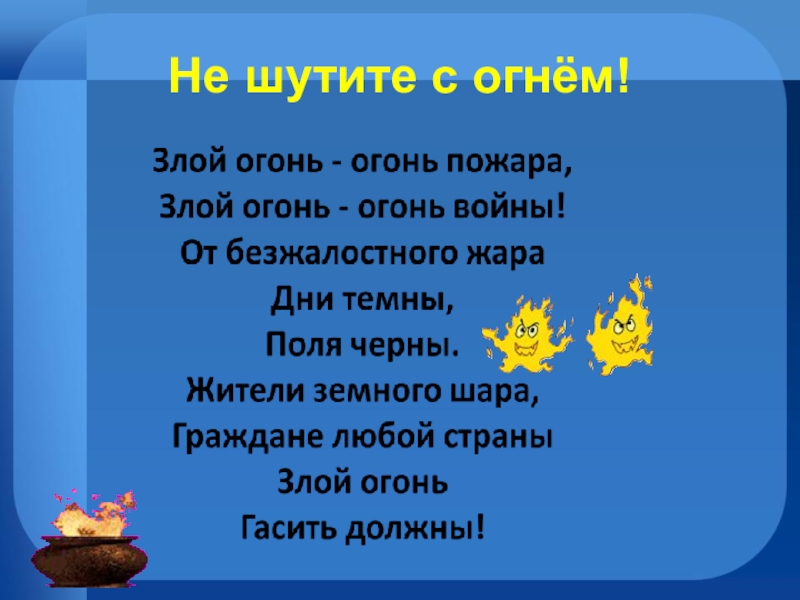 Не шутите с огнём!

Злой огонь - огонь пожара,
Злой огонь - огонь войны!
От безжалостного жара
Дни темны,
Поля черны.
Жители земного шара,
Граждане любой страны
Злой огонь
Гасить должны!